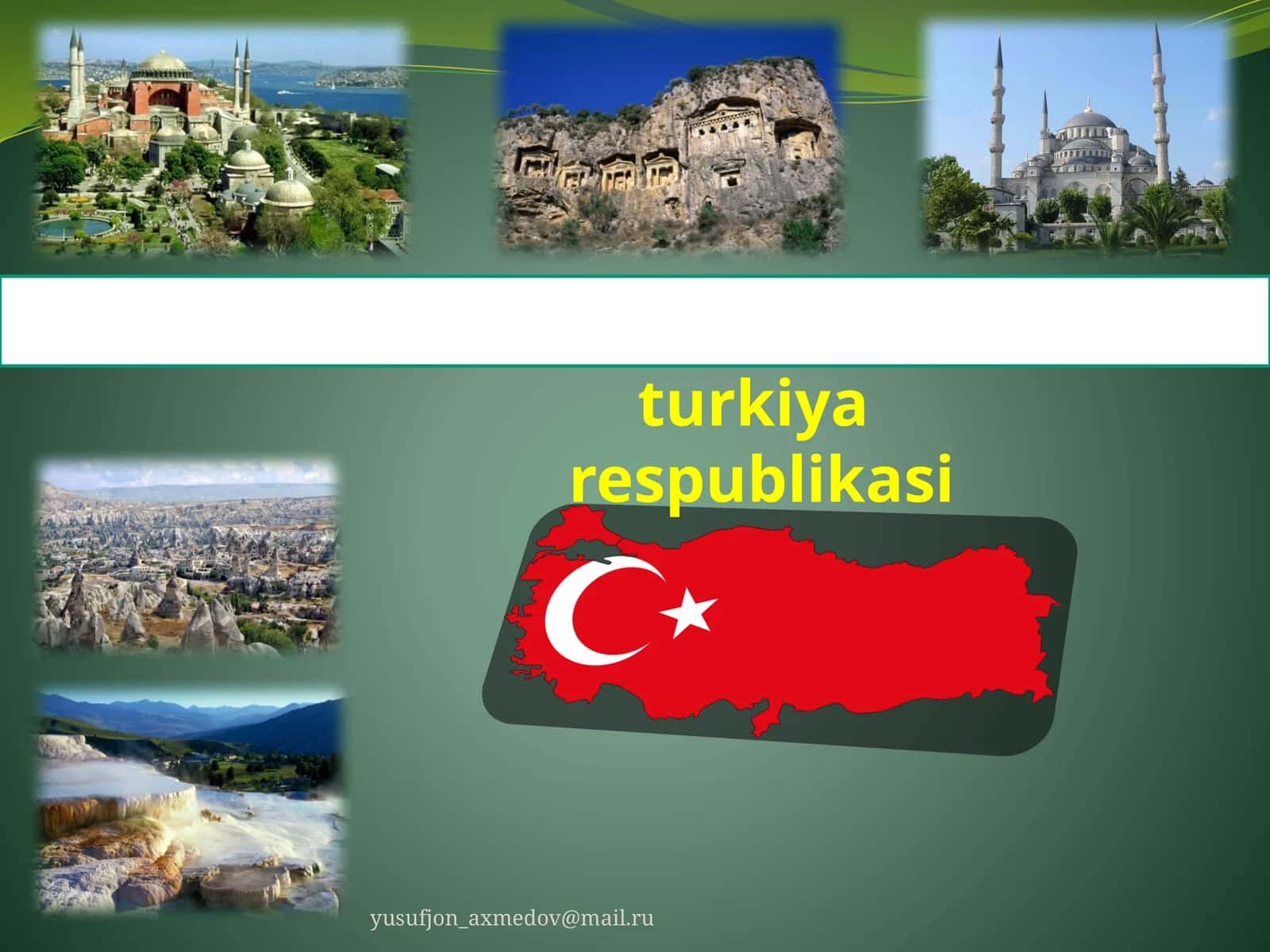 turkiya respublikasi

yusufjon_axmedov@mail.ru